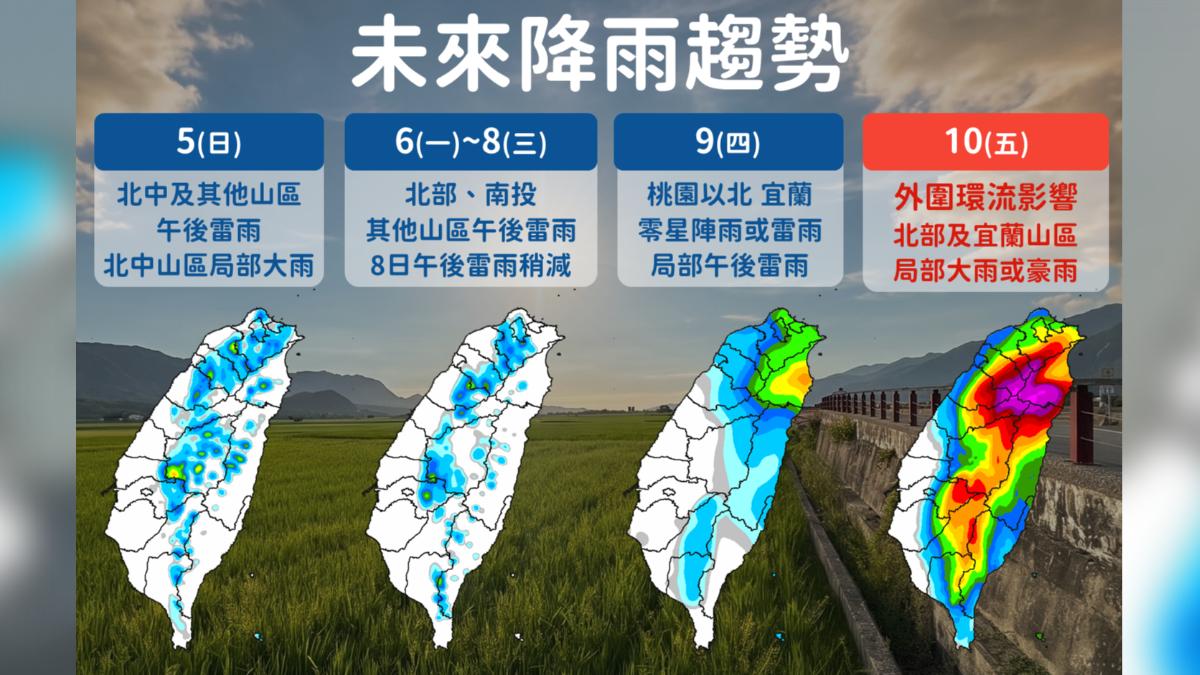 未來降雨趨勢

5(日)
北中及其他山區
午後雷雨
北中山區局部大雨

6(一)~8(三)
北部、南投
其他山區午後雷雨
8日午後雷雨稍減

9(四)
桃園以北 宜蘭
零星陣雨或雷雨
局部午後雷雨

10(五)
外圍環流影響
北部及宜蘭山區
局部大雨或豪雨